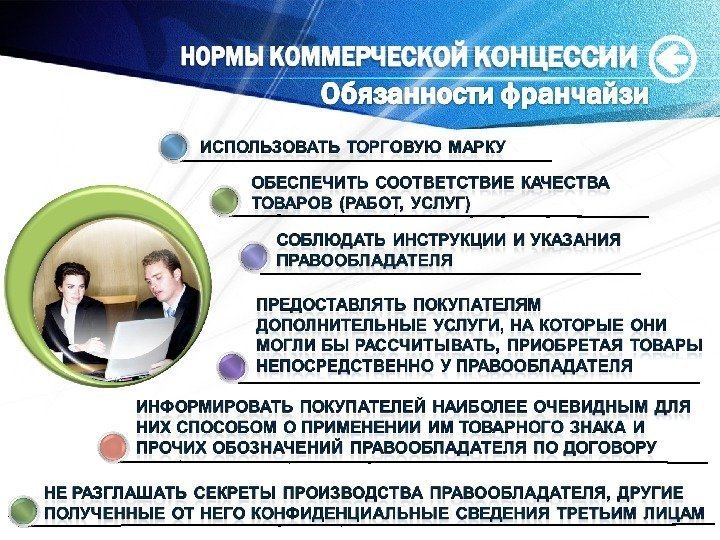 НОРМЫ КОММЕРЧЕСКОЙ КОНЦЕССИИ
Обязанности франчайзи

ИСПОЛЬЗОВАТЬ ТОРГОВУЮ МАРКУ

ОБЕСПЕЧИТЬ СООТВЕТСТВИЕ КАЧЕСТВА ТОВАРОВ (РАБОТ, УСЛУГ)

СОБЛЮДАТЬ ИНСТРУКЦИИ И УКАЗАНИЯ ПРАВООБЛАДАТЕЛЯ

ПРЕДОСТАВЛЯТЬ ПОКУПАТЕЛЯМ ДОПОЛНИТЕЛЬНЫЕ УСЛУГИ, НА КОТОРЫЕ ОНИ МОГЛИ БЫ РАССЧИТЫВАТЬ, ПРИОБРЕТАЯ ТОВАРЫ НЕПОСРЕДСТВЕННО У ПРАВООБЛАДАТЕЛЯ

ИНФОРМИРОВАТЬ ПОКУПАТЕЛЕЙ НАИБОЛЕЕ ОЧЕВИДНЫМ ДЛЯ НИХ СПОСОБОМ О ПРИМЕНЕНИИ ИМ ТОВАРНОГО ЗНАКА И ПРОЧИХ ОБОЗНАЧЕНИЙ ПРАВООБЛАДАТЕЛЯ ПО ДОГОВОРУ

НЕ РАЗГЛАШАТЬ СЕКРЕТЫ ПРОИЗВОДСТВА ПРАВООБЛАДАТЕЛЯ, ДРУГИЕ ПОЛУЧЕННЫЕ ОТ НЕГО КОНФИДЕНЦИАЛЬНЫЕ СВЕДЕНИЯ ТРЕТЬИМ ЛИЦАМ